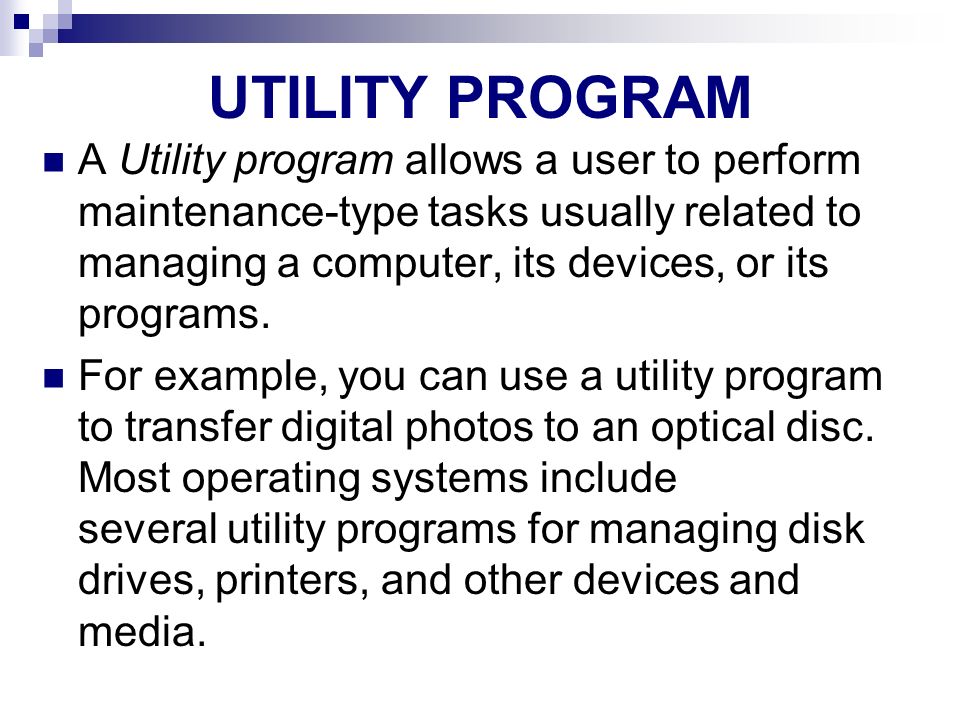 UTILITY PROGRAM

A Utility program allows a user to perform maintenance-type tasks usually related to managing a computer, its devices, or its programs.

For example, you can use a utility program to transfer digital photos to an optical disc. Most operating systems include several utility programs for managing disk drives, printers, and other devices and media.